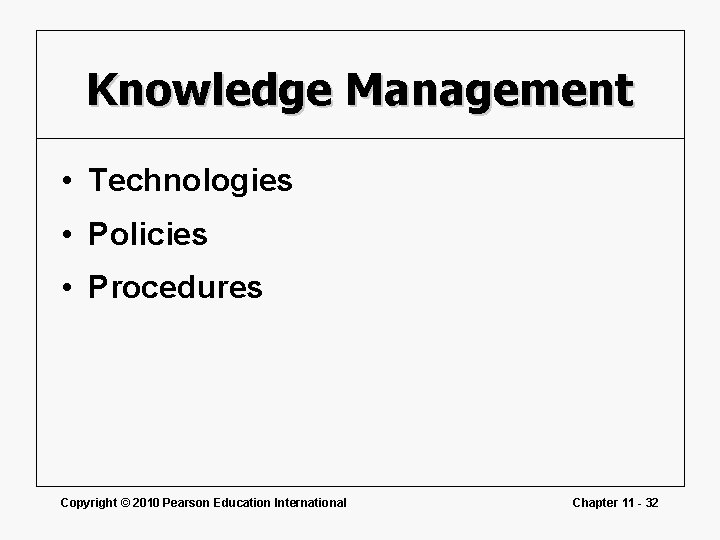 Knowledge Management

• Technologies
• Policies
• Procedures

Copyright © 2010 Pearson Education International

Chapter 11 - 32